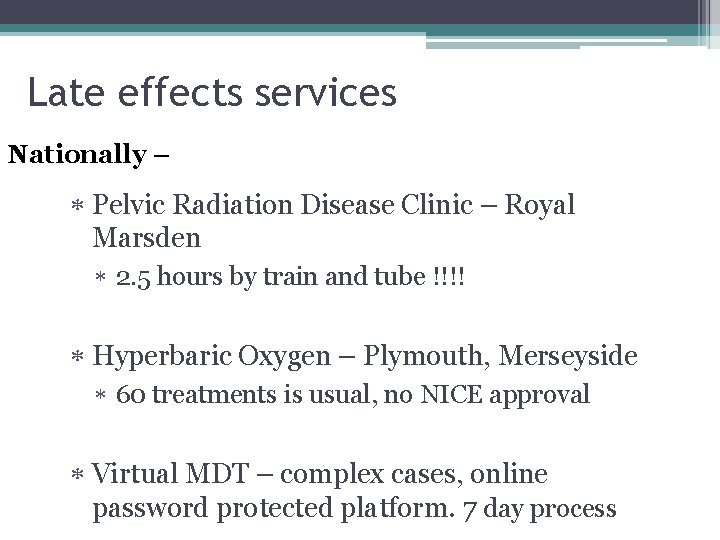 Late effects services

Nationally –

* Pelvic Radiation Disease Clinic – Royal Marsden
  * 2.5 hours by train and tube !!!!

* Hyperbaric Oxygen – Plymouth, Merseyside
  * 60 treatments is usual, no NICE approval

* Virtual MDT – complex cases, online password protected platform. 7 day process